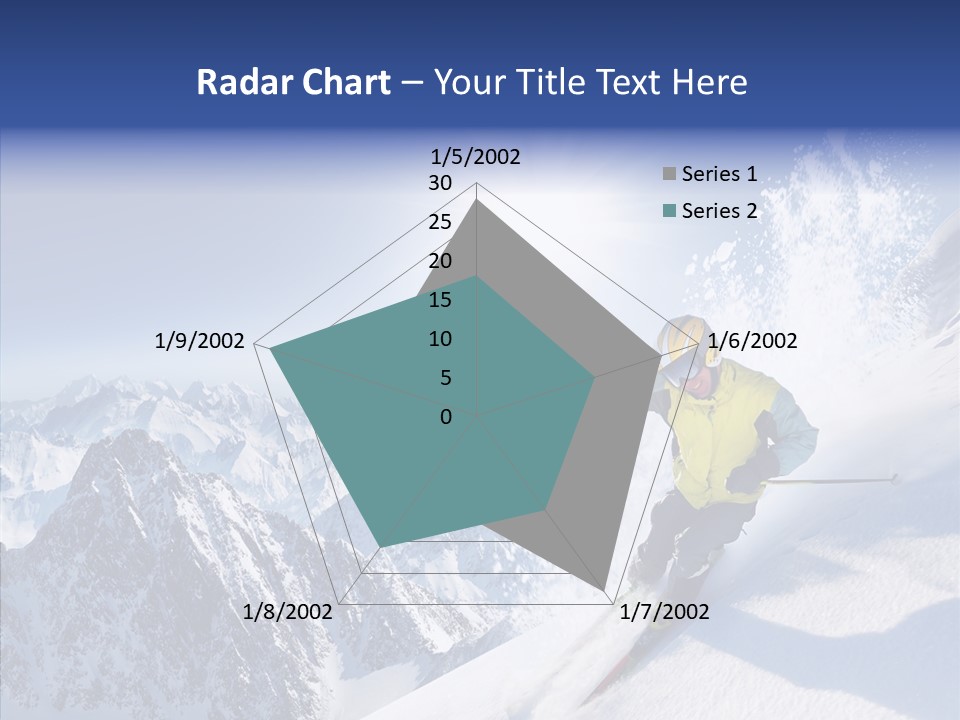 Radar Chart – Your Title Text Here

1/5/2002
30
25
20
15
10
5
0
1/6/2002
1/7/2002
1/8/2002
1/9/2002

Series 1
Series 2